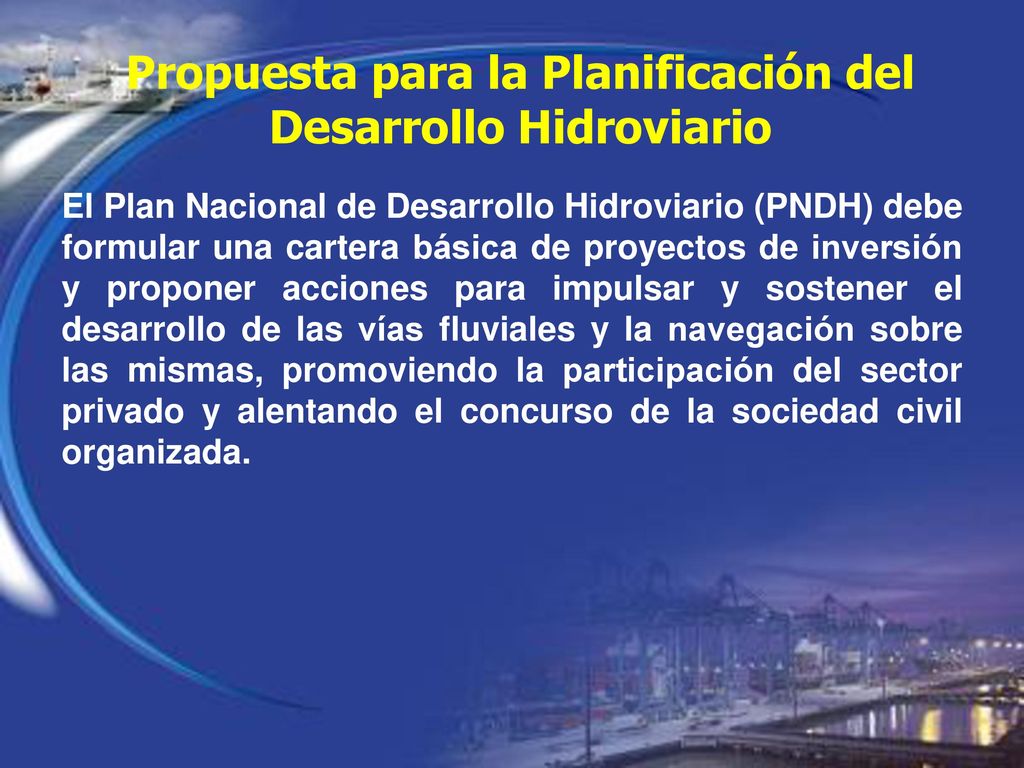 Propuesta para la Planificación del Desarrollo Hidroviario

El Plan Nacional de Desarrollo Hidroviario (PNDH) debe formular una cartera básica de proyectos de inversión y proponer acciones para impulsar y sostener el desarrollo de las vías fluviales y la navegación sobre las mismas, promoviendo la participación del sector privado y alentando el concurso de la sociedad civil organizada.